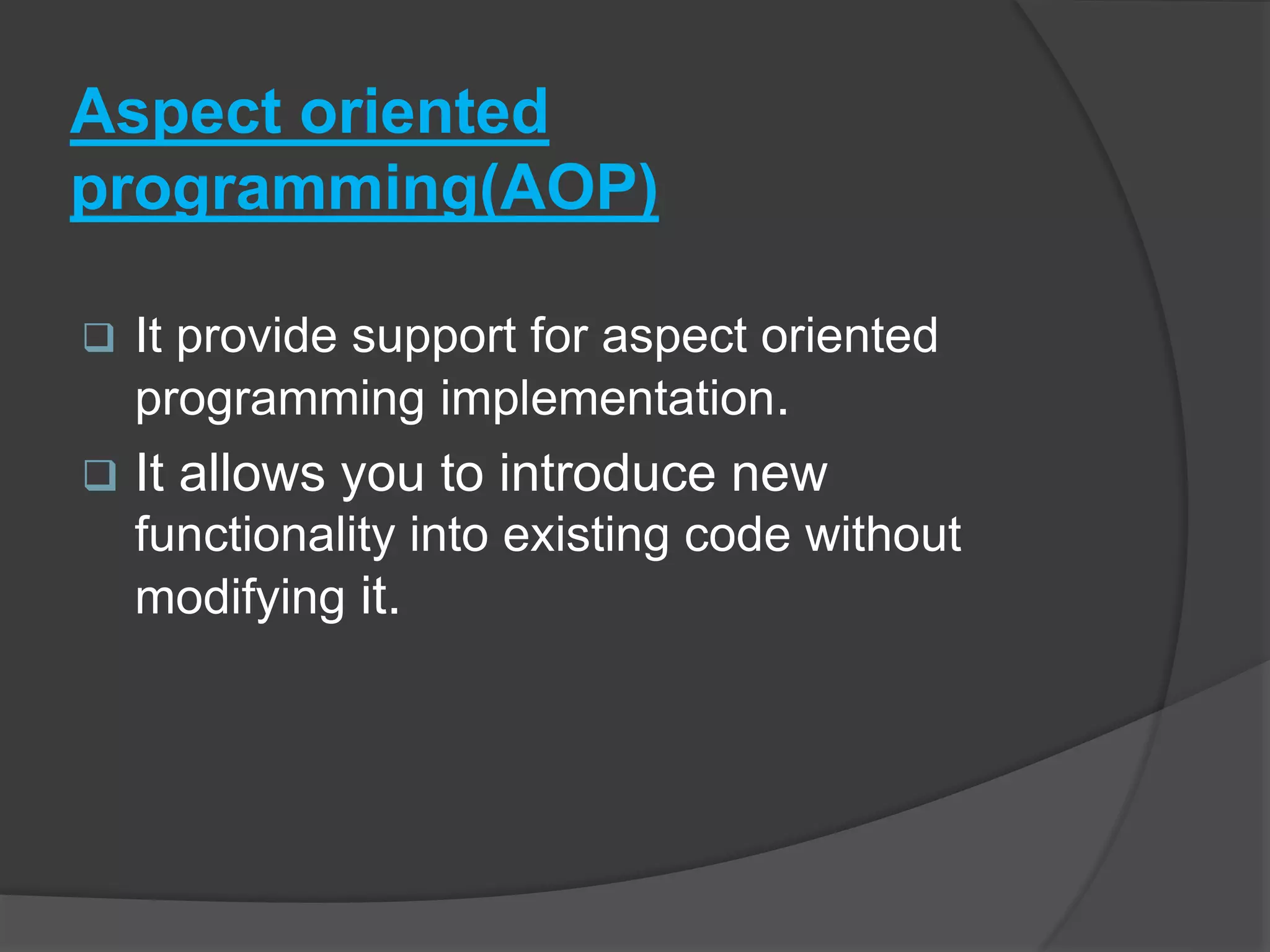 Aspect oriented programming(AOP)

❑ It provide support for aspect oriented programming implementation.

❑ It allows you to introduce new functionality into existing code without modifying it.